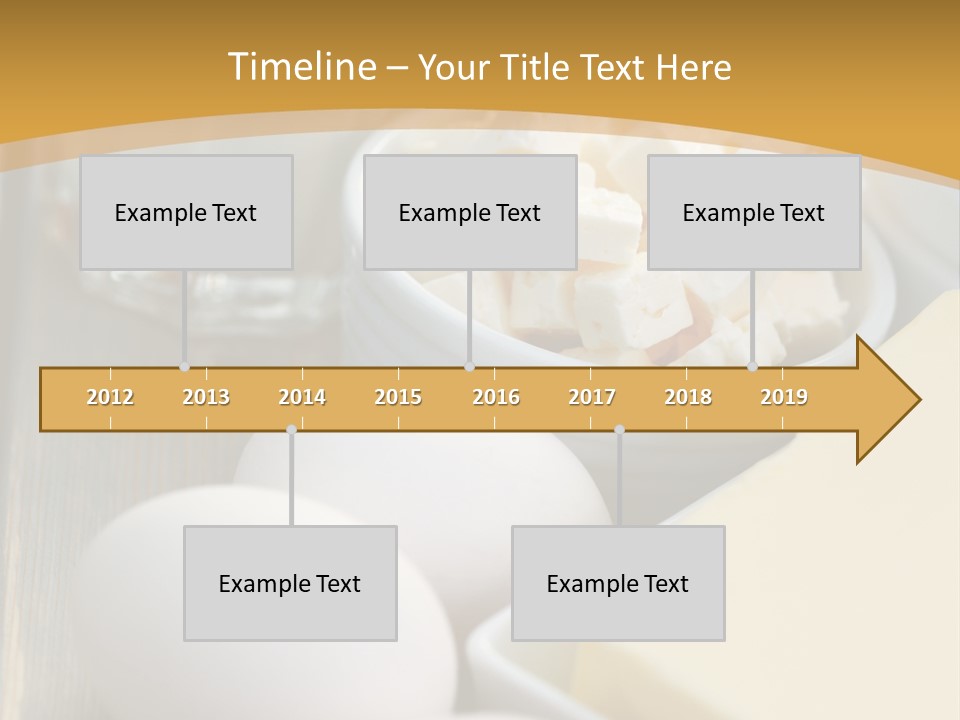 Timeline – Your Title Text Here

Example Text

Example Text

Example Text

2012 2013 2014 2015 2016 2017 2018 2019

Example Text

Example Text